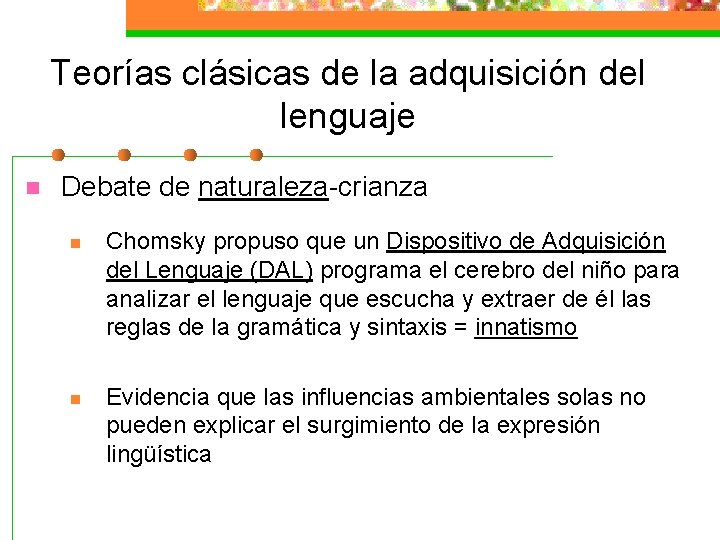 Teorías clásicas de la adquisición del lenguaje

Debate de naturaleza-crianza

Chomsky propuso que un Dispositivo de Adquisición del Lenguaje (DAL) programa el cerebro del niño para analizar el lenguaje que escucha y extraer de él las reglas de la gramática y sintaxis = innatismo

Evidencia que las influencias ambientales solas no pueden explicar el surgimiento de la expresión lingüística